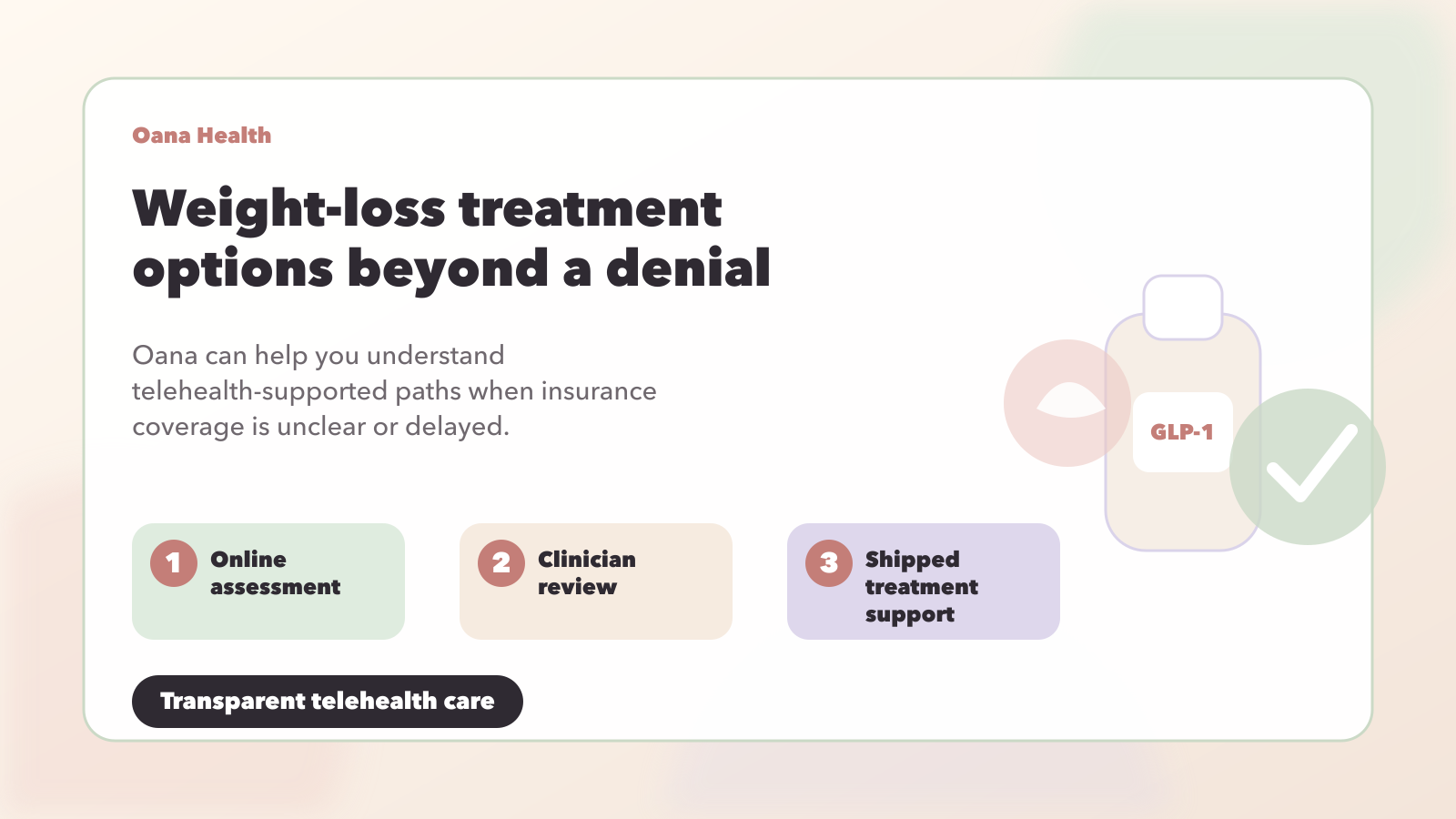 Oana Health

Weight-loss treatment options beyond a denial

Oana can help you understand telehealth-supported paths when insurance coverage is unclear or delayed.

GLP-1

1 Online assessment

2 Clinician review

3 Shipped treatment support

Transparent telehealth care